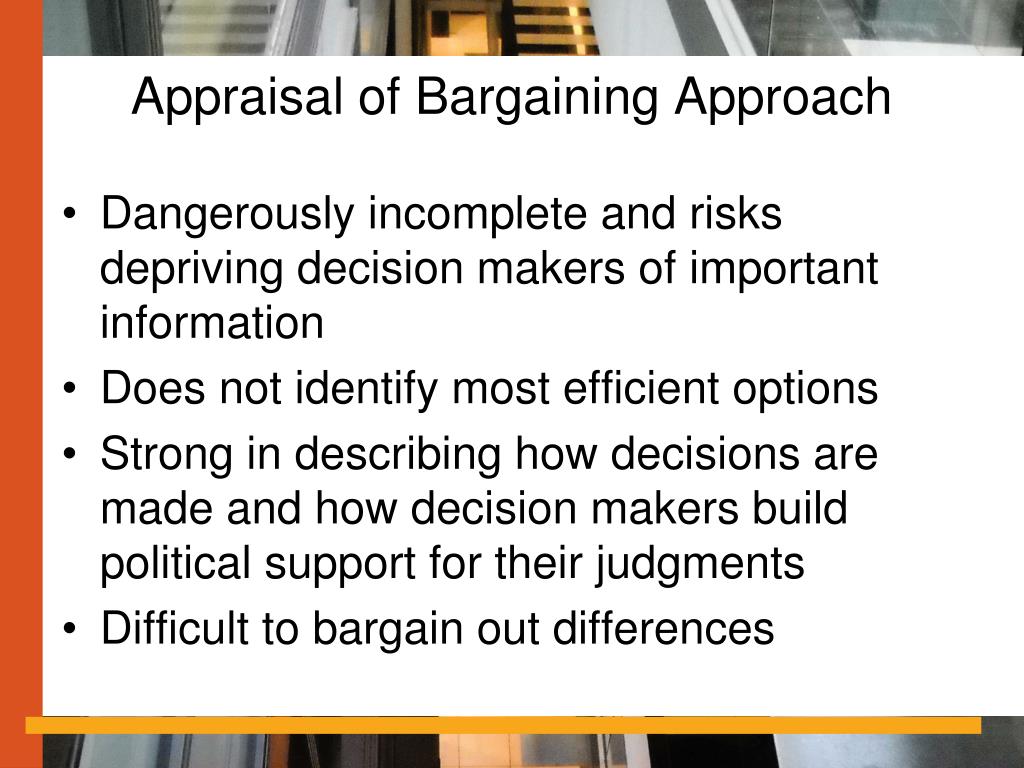 Appraisal of Bargaining Approach

• Dangerously incomplete and risks depriving decision makers of important information
• Does not identify most efficient options
• Strong in describing how decisions are made and how decision makers build political support for their judgments
• Difficult to bargain out differences